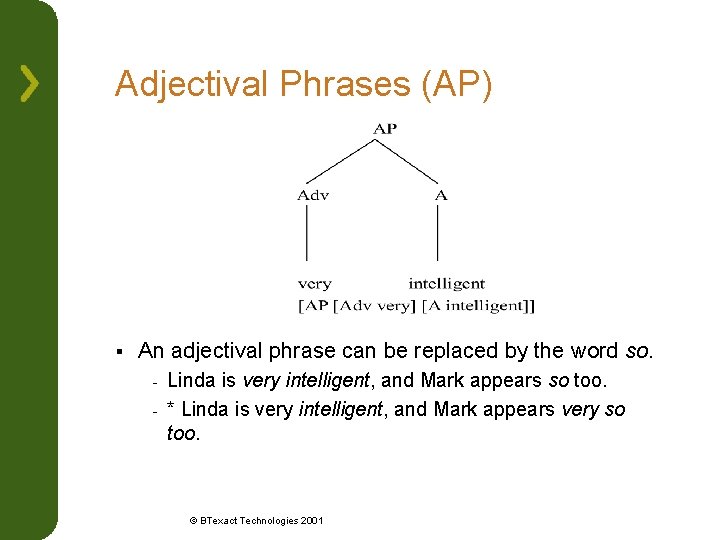 Adjectival Phrases (AP)

AP

Adv

A

very

intelligent

[AP [Adv very] [A intelligent]]

▪ An adjectival phrase can be replaced by the word so.

- Linda is very intelligent, and Mark appears so too.

- * Linda is very intelligent, and Mark appears very so too.

© BTexact Technologies 2001